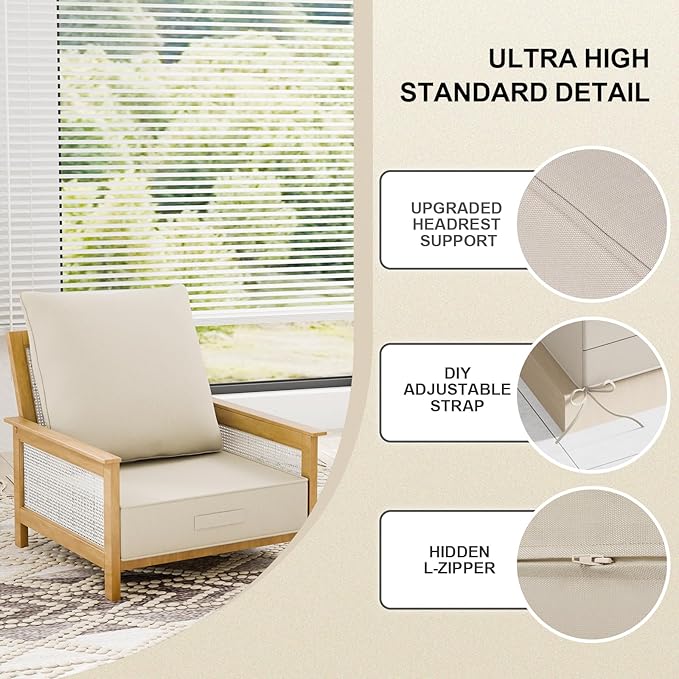 ULTRA HIGH
STANDARD DETAIL

UPGRADED
HEADREST
SUPPORT

DIY
ADJUSTABLE
STRAP

HIDDEN
L-ZIPPER